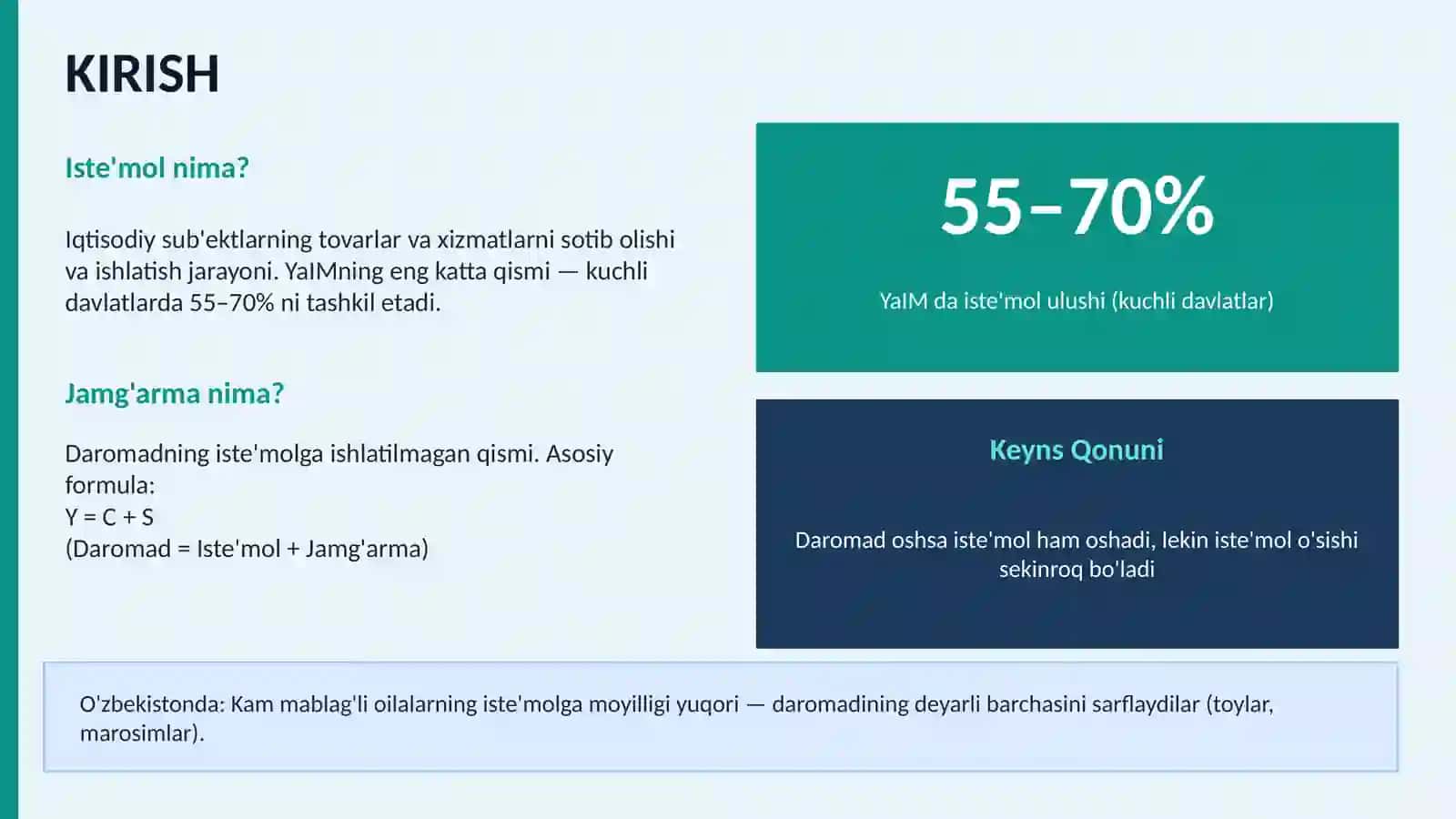 KIRISH

Iste'mol nima?

Iqtisodiy sub'ektlarning tovarlar va xizmatlarni sotib olishi va ishlatish jarayoni. YaIMning eng katta qismi — kuchli davlatlarda 55–70% ni tashkil etadi.

Jamg'arma nima?

Daromadning iste'molga ishlatilmagan qismi. Asosiy formula:
$Y = C + S$
(Daromad = Iste'mol + Jamg'arma)

55–70%

YaIM da iste'mol ulushi (kuchli davlatlar)

Keyns Qonuni

Daromad oshsa iste'mol ham oshadi, lekin iste'mol o'sishi sekinroq bo'ladi

O'zbekistonda: Kam mablag'li oilalarning iste'molga moyilligi yuqori — daromadining deyarli barchasini sarflaydilar (toylar, marosimlar).